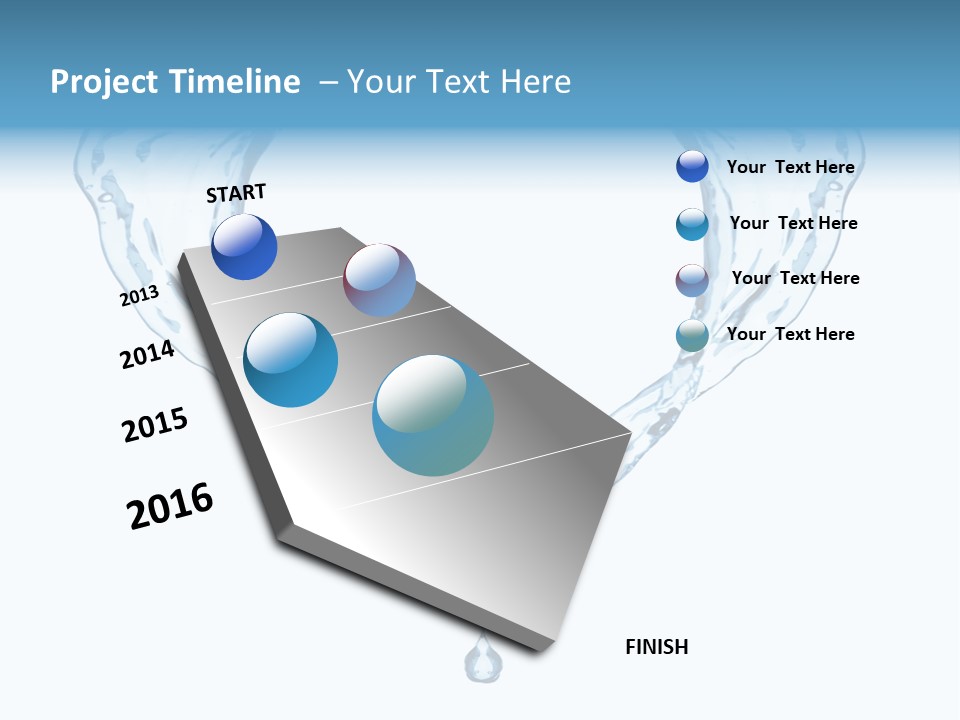 Project Timeline – Your Text Here

START

2013

2014

2015

2016

Your Text Here

Your Text Here

Your Text Here

Your Text Here

FINISH